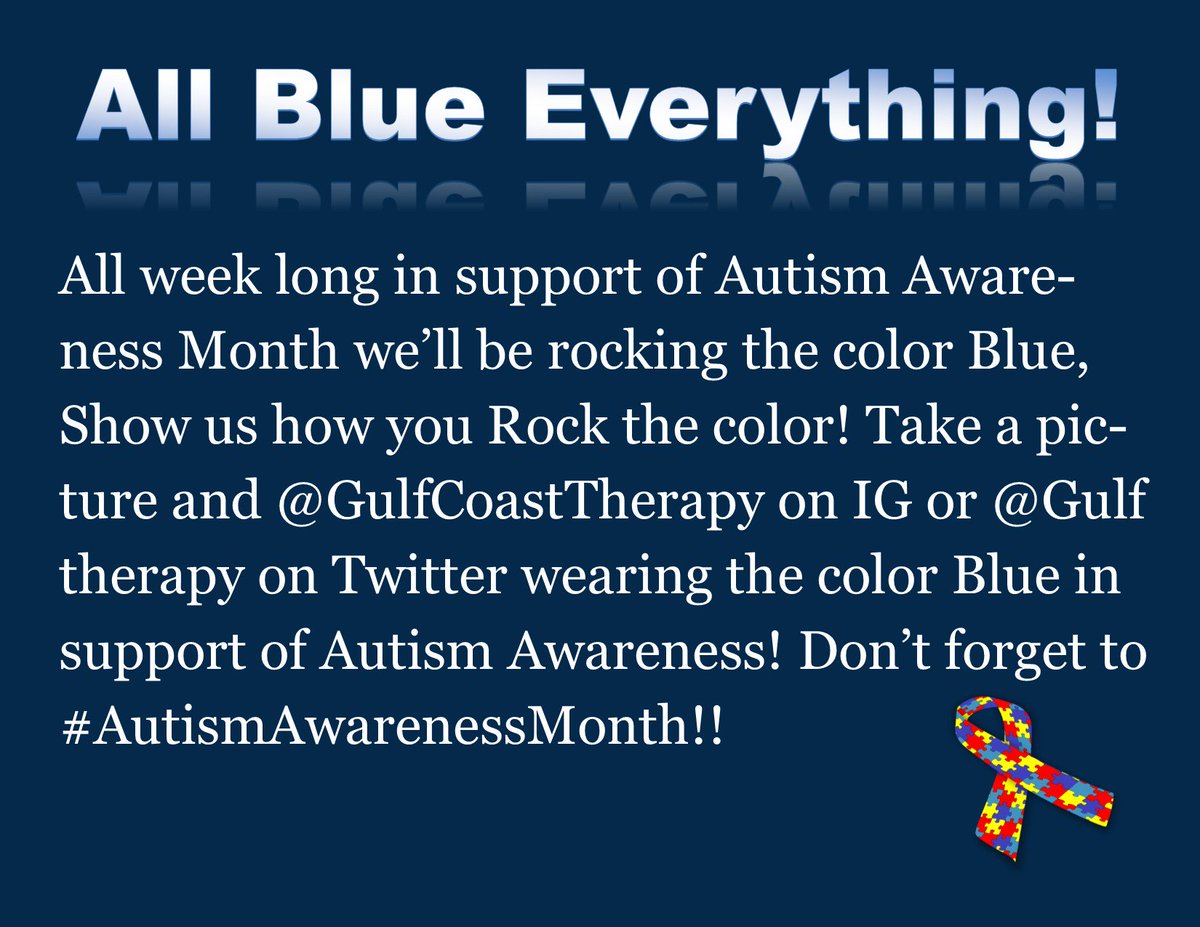 All Blue Everything!

All week long in support of Autism Awareness Month we'll be rocking the color Blue, Show us how you Rock the color! Take a picture and @GulfCoastTherapy on IG or @Gulf therapy on Twitter wearing the color Blue in support of Autism Awareness! Don't forget to #AutismAwarenessMonth!!